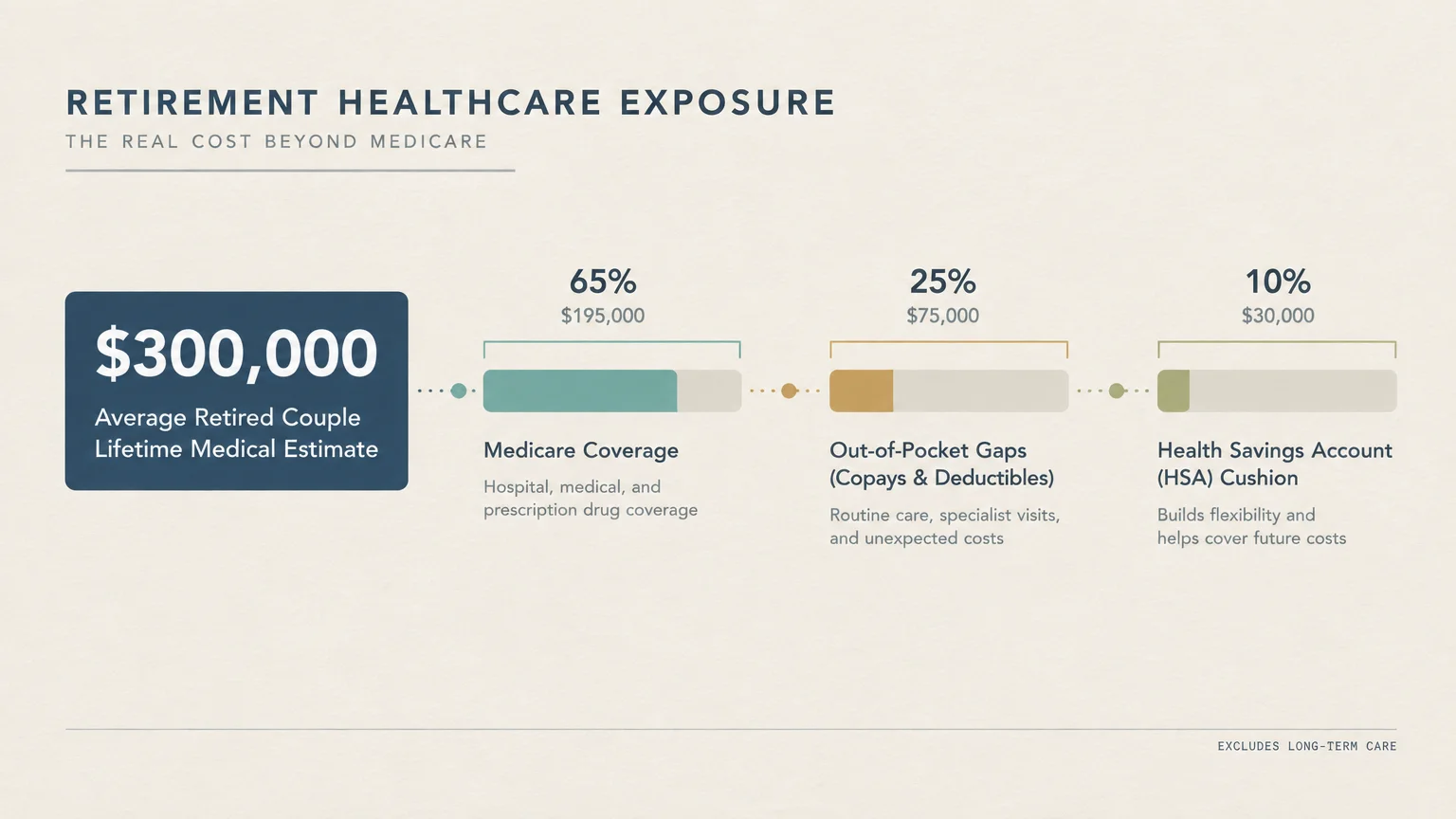 RETIREMENT HEALTHCARE EXPOSURE
THE REAL COST BEYOND MEDICARE

\$300,000
Average Retired Couple Lifetime Medical Estimate

65%
\$195,000

Medicare Coverage
Hospital, medical, and prescription drug coverage

25%
\$75,000

Out-of-Pocket Gaps (Copays & Deductibles)
Routine care, specialist visits, and unexpected costs

10%
\$30,000

Health Savings Account (HSA) Cushion
Builds flexibility and helps cover future costs

EXCLUDES LONG-TERM CARE